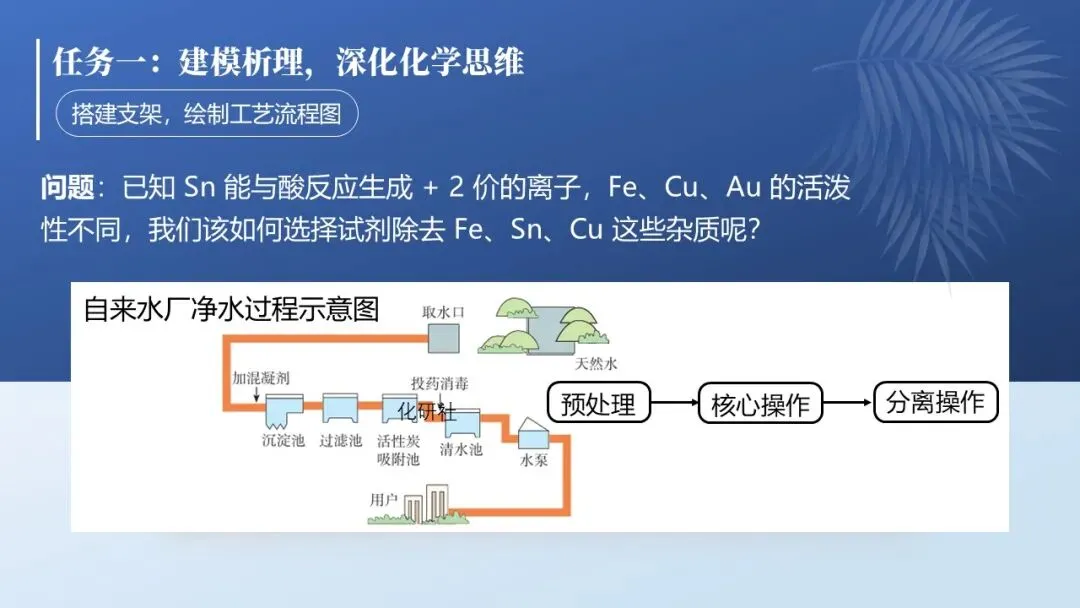 任务一：建模析理，深化化学思维

搭建支架，绘制工艺流程图

问题：已知 Sn 能与酸反应生成 + 2 价的离子，Fe、Cu、Au 的活泼性不同，我们该如何选择试剂除去 Fe、Sn、Cu 这些杂质呢？

自来水厂净水过程示意图

取水口

天然水

加混凝剂

投药消毒

化研社

沉淀池

过滤池

活性炭吸附池

清水池

水泵

用户

预处理

核心操作

分离操作